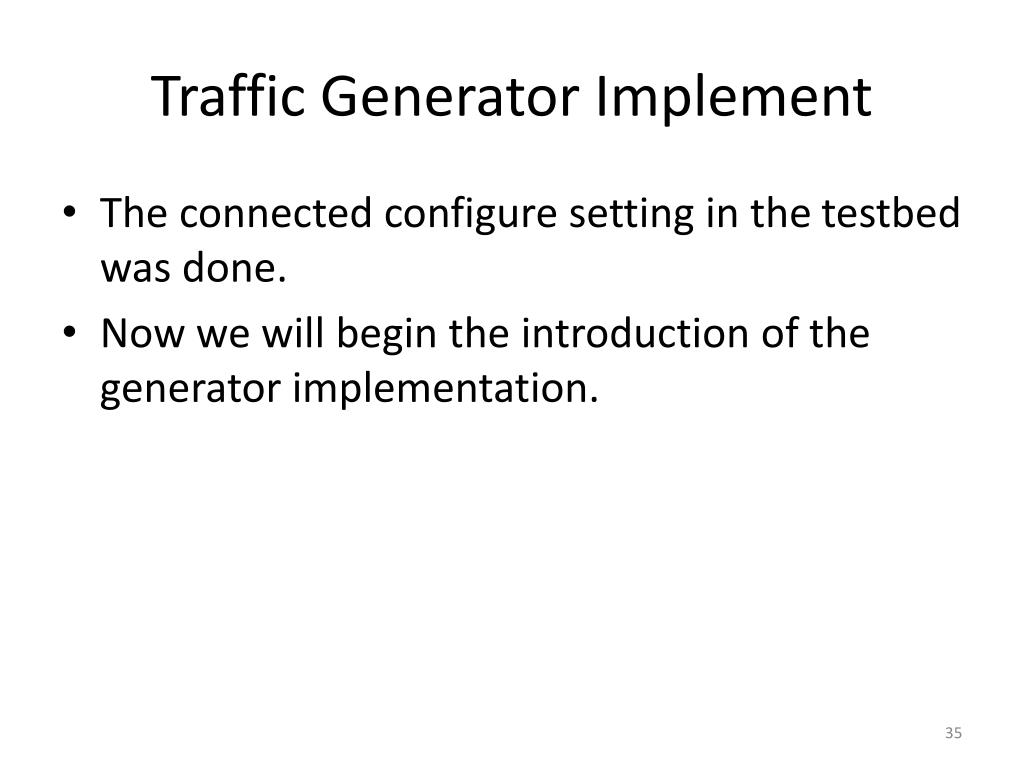 Traffic Generator Implement

• The connected configure setting in the testbed was done.
• Now we will begin the introduction of the generator implementation.

35